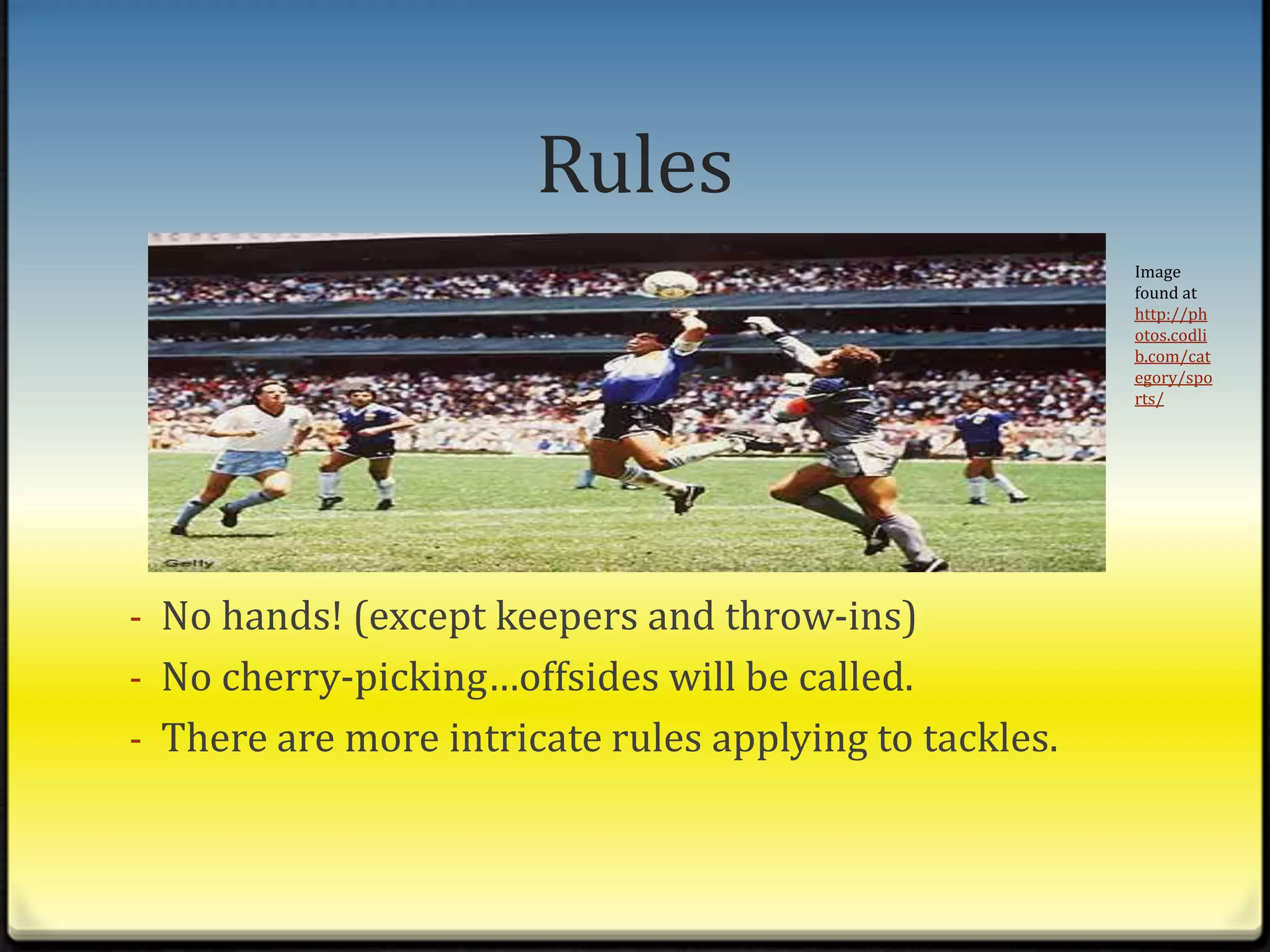 Rules

Getty

Image found at http://photos.codlib.com/category/sports/

- No hands! (except keepers and throw-ins)
- No cherry-picking…offsides will be called.
- There are more intricate rules applying to tackles.